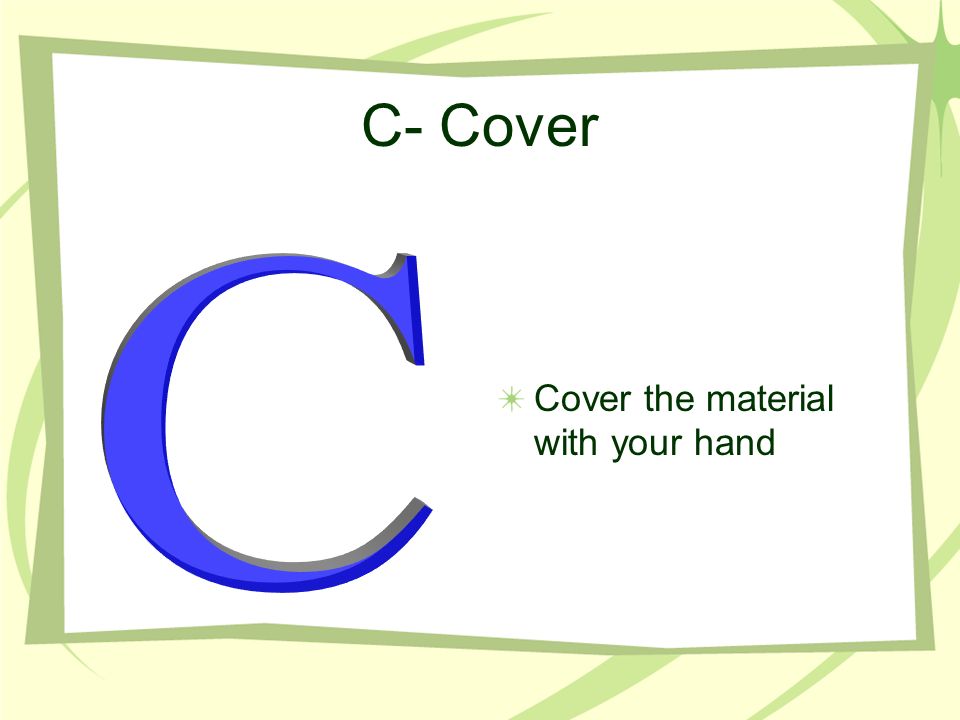 C- Cover

C

Cover the material with your hand